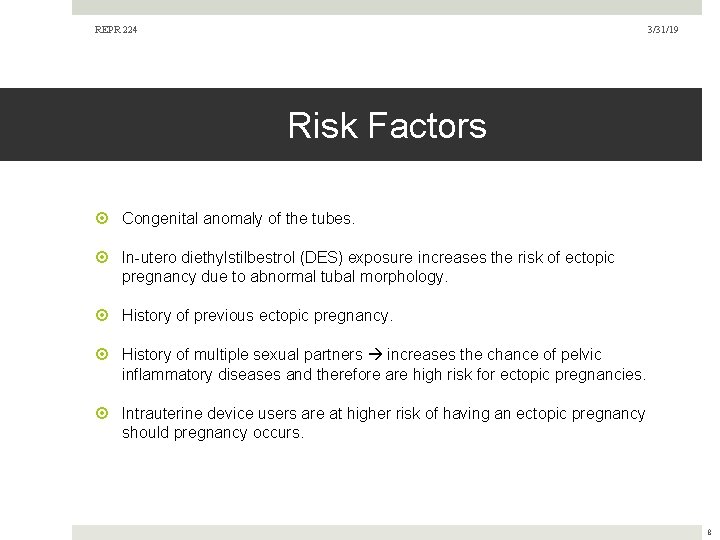 REPR 224

3/31/19

Risk Factors

Congenital anomaly of the tubes.

In-utero diethylstilbestrol (DES) exposure increases the risk of ectopic pregnancy due to abnormal tubal morphology.

History of previous ectopic pregnancy.

History of multiple sexual partners → increases the chance of pelvic inflammatory diseases and therefore are high risk for ectopic pregnancies.

Intrauterine device users are at higher risk of having an ectopic pregnancy should pregnancy occurs.

8